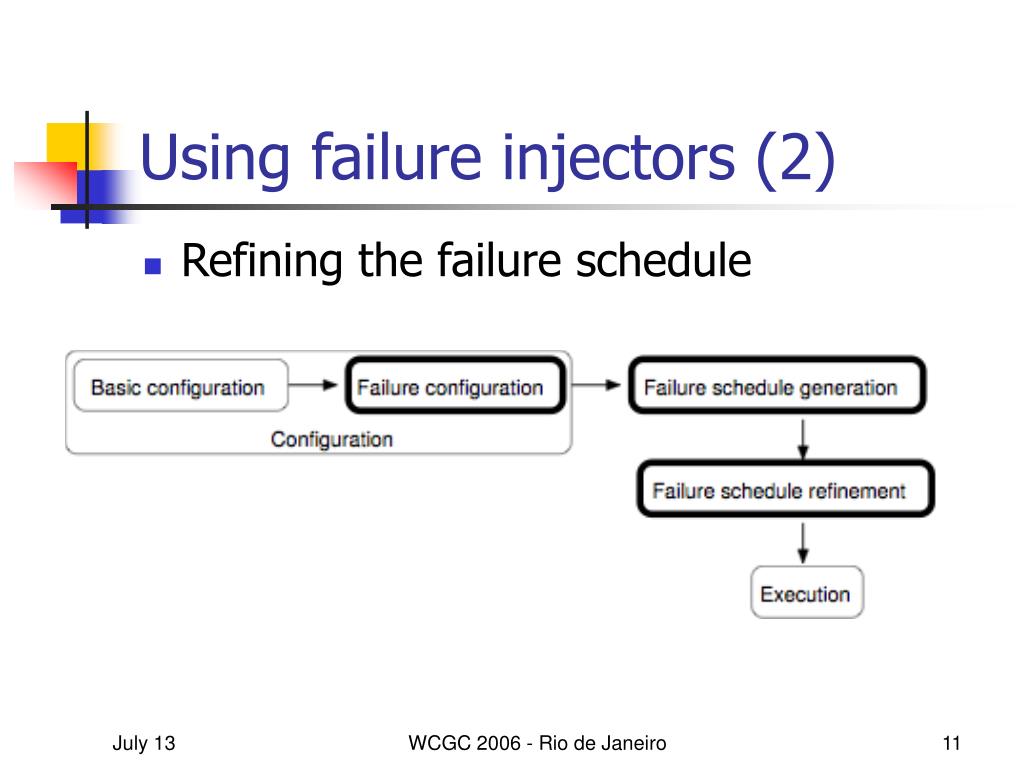 Using failure injectors (2)

Refining the failure schedule

Basic configuration
Failure configuration
Configuration
Failure schedule generation
Failure schedule refinement
Execution

July 13
WCGC 2006 - Rio de Janeiro
11